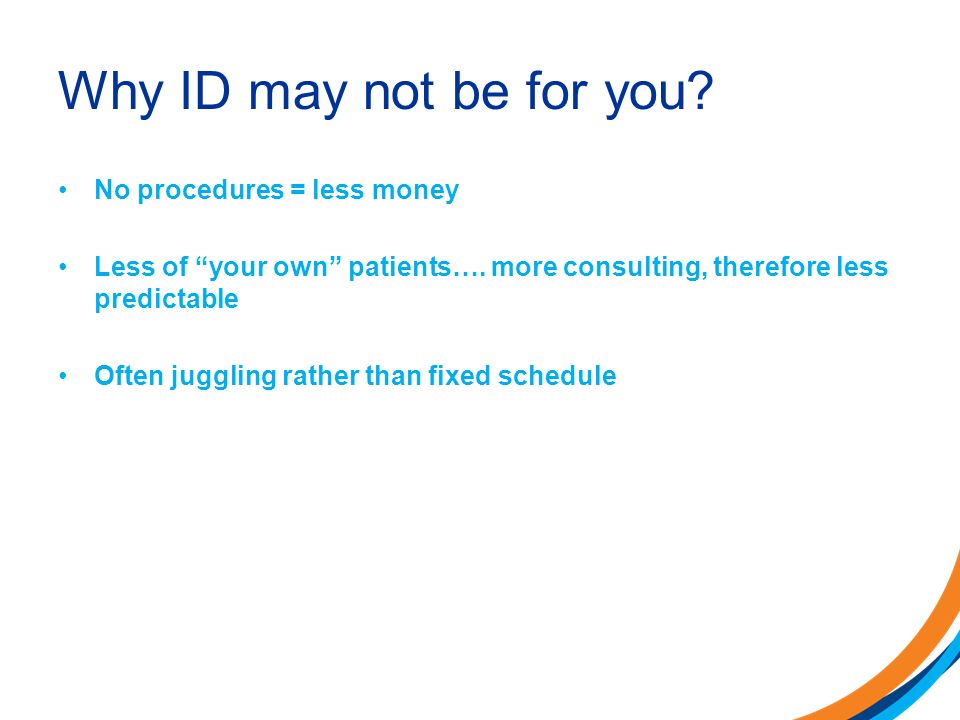 Why ID may not be for you?

• No procedures = less money

• Less of “your own” patients…. more consulting, therefore less predictable

• Often juggling rather than fixed schedule